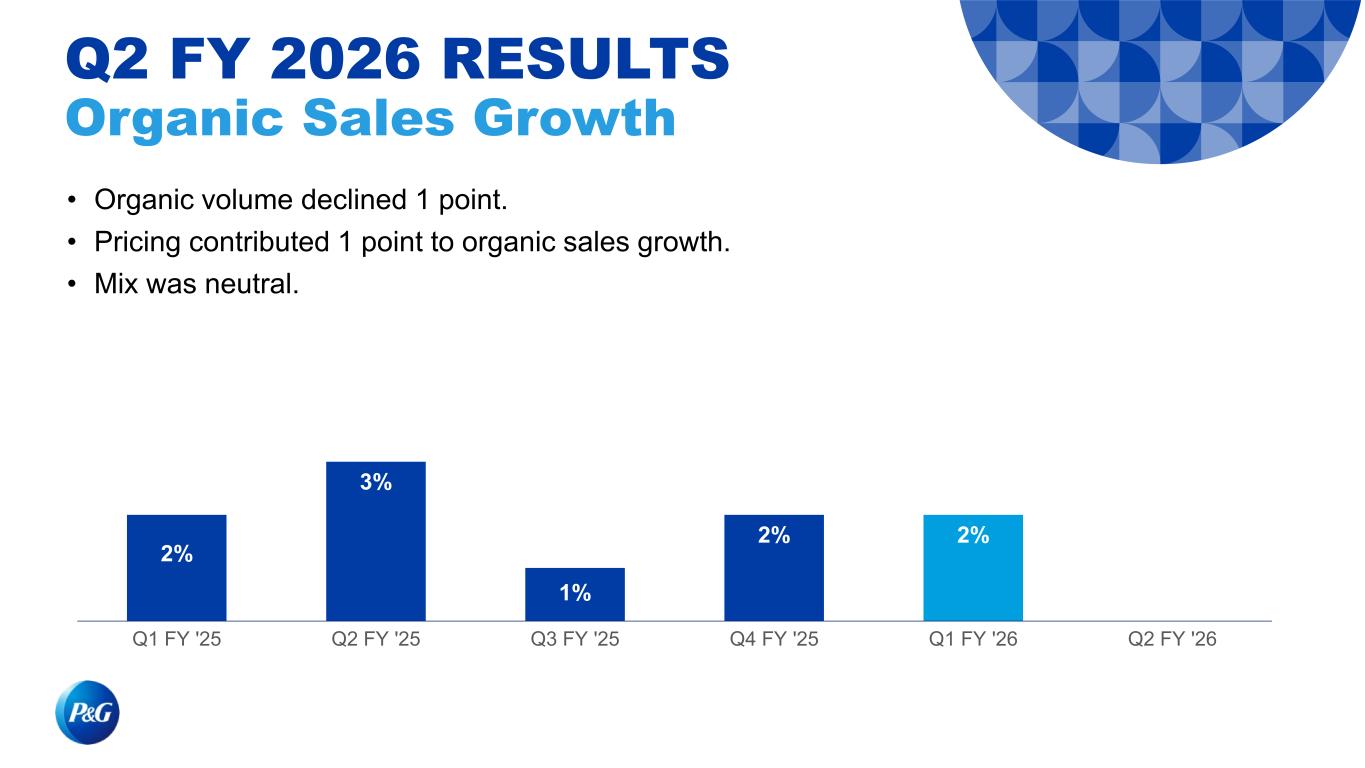 Q2 FY 2026 RESULTS
Organic Sales Growth

• Organic volume declined 1 point.
• Pricing contributed 1 point to organic sales growth.
• Mix was neutral.

2%
3%
1%
2%
2%

Q1 FY '25
Q2 FY '25
Q3 FY '25
Q4 FY '25
Q1 FY '26
Q2 FY '26

P&G